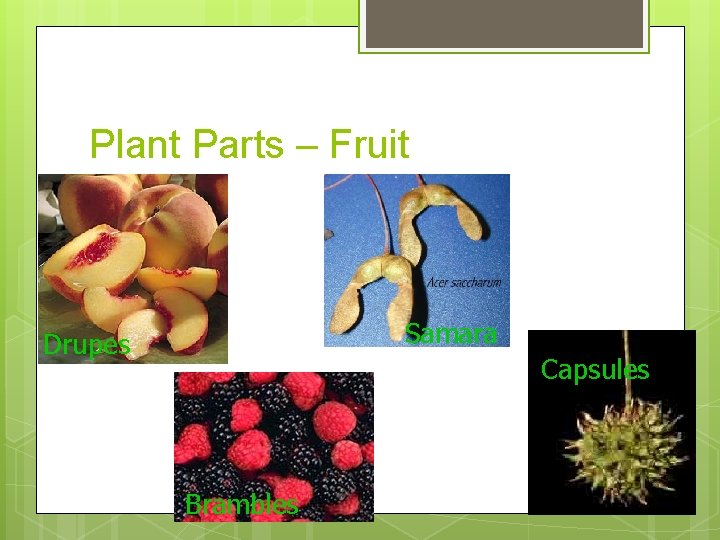 Plant Parts – Fruit

Drupes

Acer saccharum

Samara

Capsules

Brambles